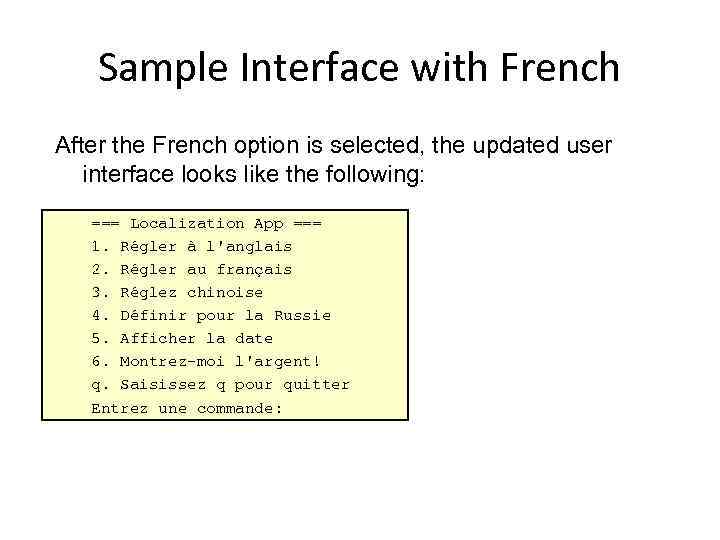 Sample Interface with French

After the French option is selected, the updated user interface looks like the following:

=== Localization App ===
1. Régler à l'anglais
2. Régler au français
3. Réglez chinoise
4. Définir pour la Russie
5. Afficher la date
6. Montrez-moi l'argent!
q. Saisissez q pour quitter
Entrez une commande: